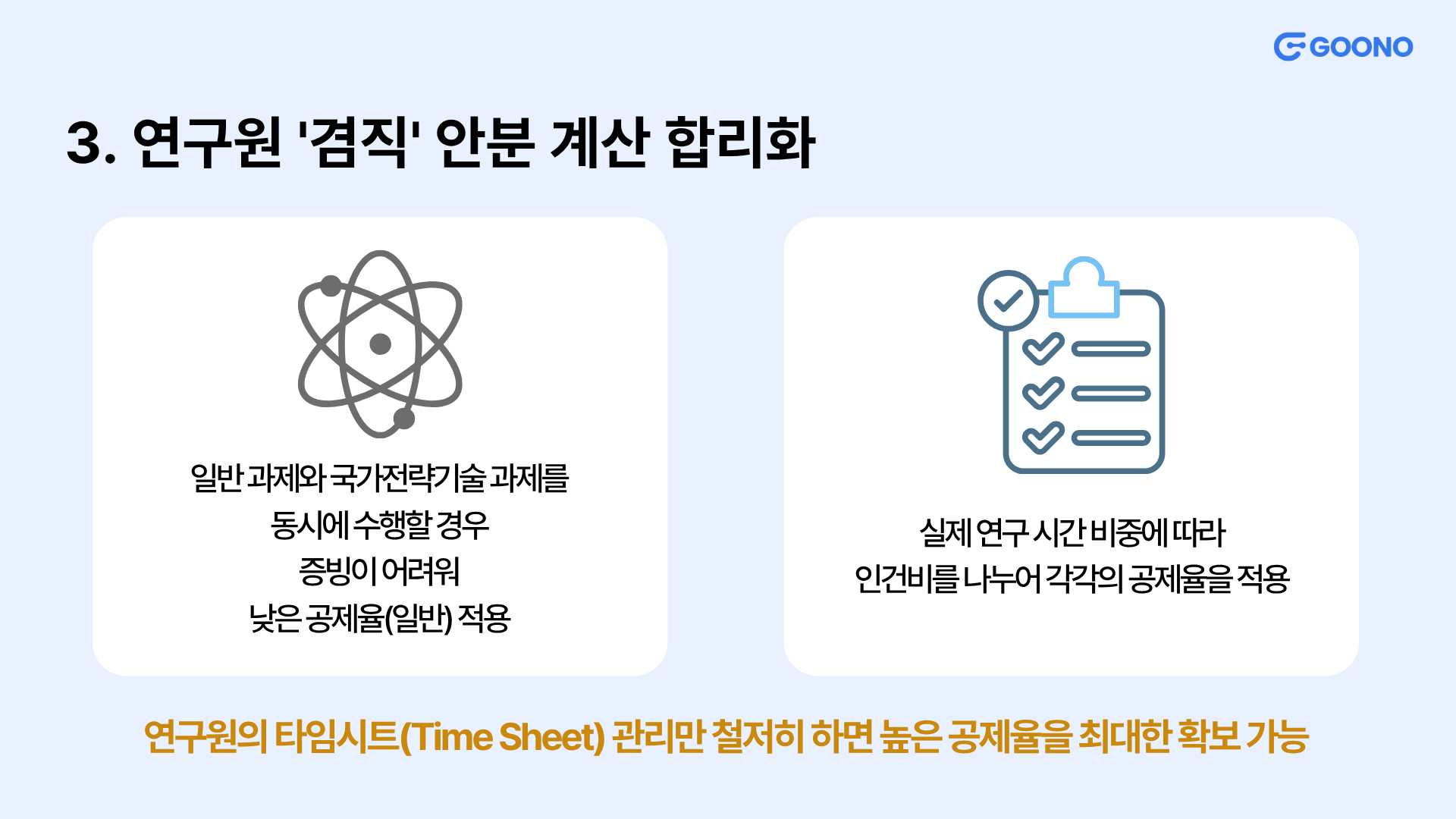 GOONO

3. 연구원 '겸직' 안분 계산 합리화

일반 과제와 국가전략기술 과제를 동시에 수행할 경우 증빙이 어려워 낮은 공제율(일반) 적용

실제 연구 시간 비중에 따라 인건비를 나누어 각각의 공제율을 적용

연구원의 타임시트(Time Sheet) 관리만 철저히 하면 높은 공제율을 최대한 확보 가능